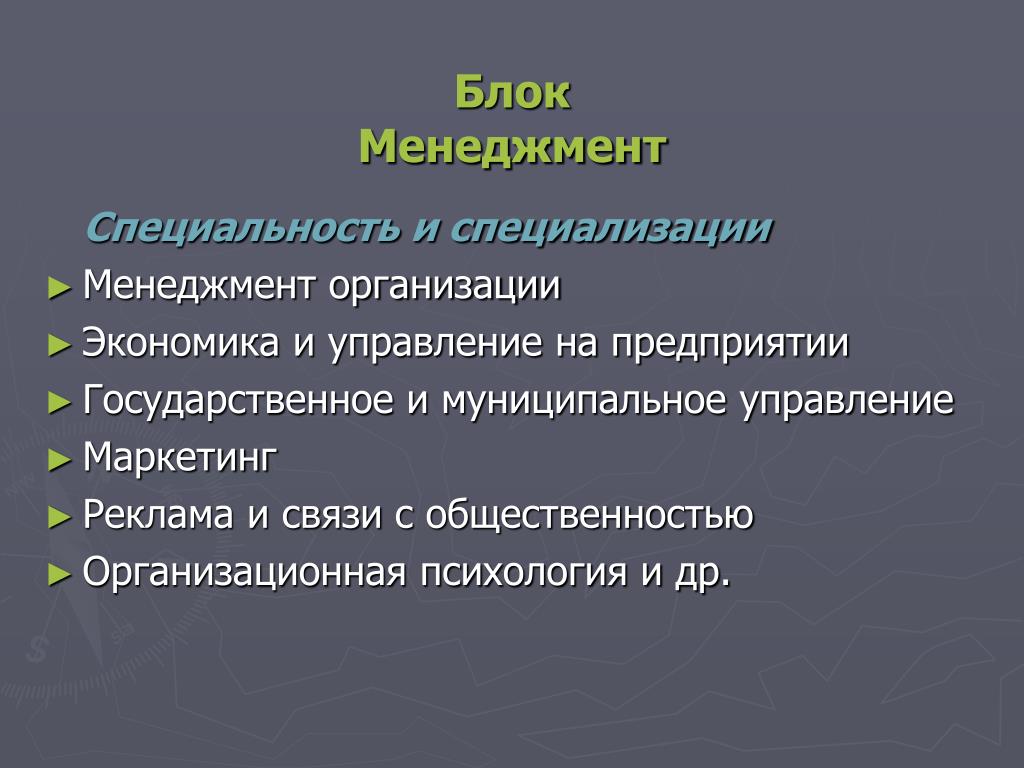 Блок
Менеджмент

Специальность и специализации

► Менеджмент организации
► Экономика и управление на предприятии
► Государственное и муниципальное управление
► Маркетинг
► Реклама и связи с общественностью
► Организационная психология и др.